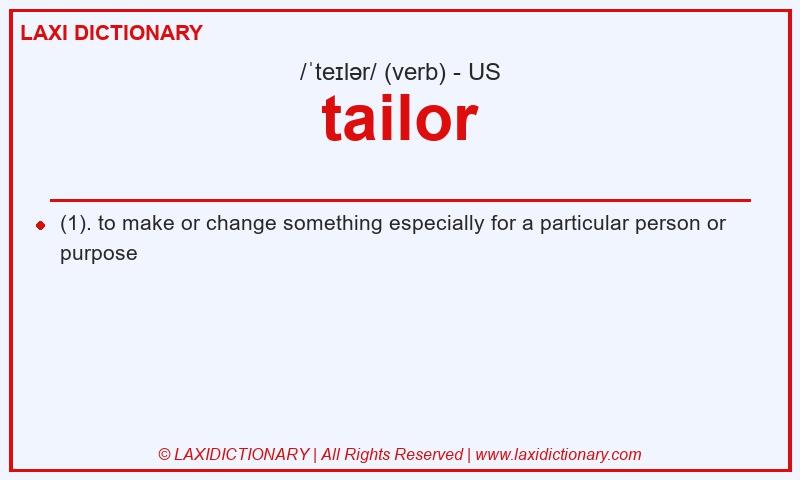 LAXI DICTIONARY

/ˈteɪlər/ (verb) - US

tailor

(1). to make or change something especially for a particular person or purpose

© LAXIDICTIONARY | All Rights Reserved | www.laxidictionary.com